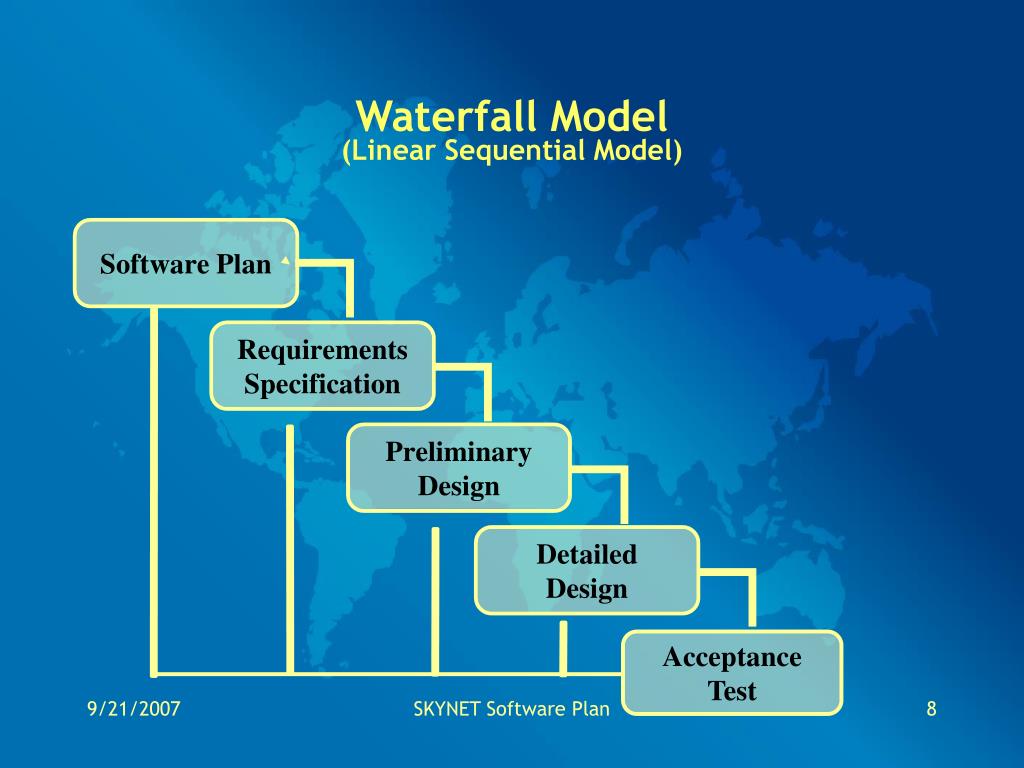 Waterfall Model
(Linear Sequential Model)

Software Plan

Requirements Specification

Preliminary Design

Detailed Design

Acceptance Test

9/21/2007

SKYNET Software Plan

8